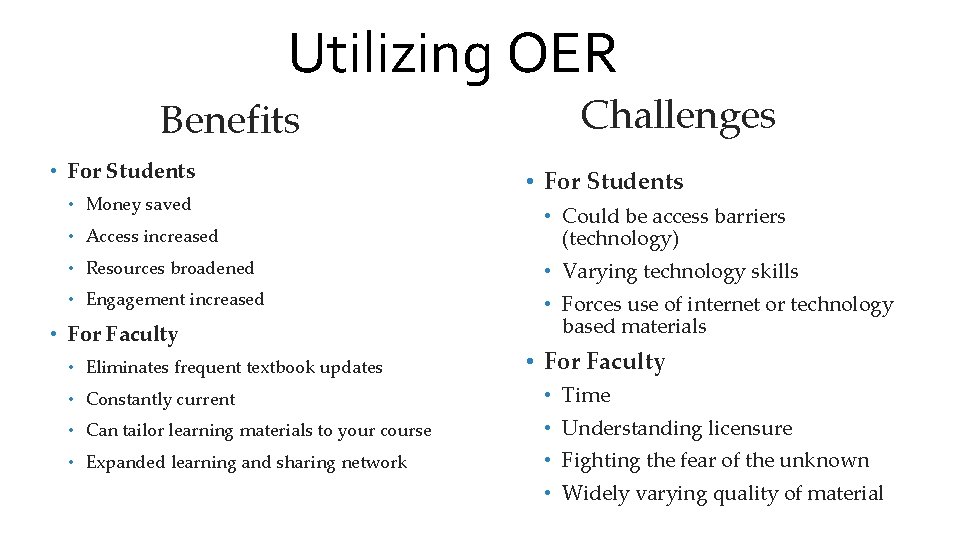 Utilizing OER

Benefits

• For Students
  • Money saved
  • Access increased
  • Resources broadened
  • Engagement increased
• For Faculty
  • Eliminates frequent textbook updates
  • Constantly current
  • Can tailor learning materials to your course
  • Expanded learning and sharing network

Challenges

• For Students
  • Could be access barriers (technology)
  • Varying technology skills
  • Forces use of internet or technology based materials
• For Faculty
  • Time
  • Understanding licensure
  • Fighting the fear of the unknown
  • Widely varying quality of material